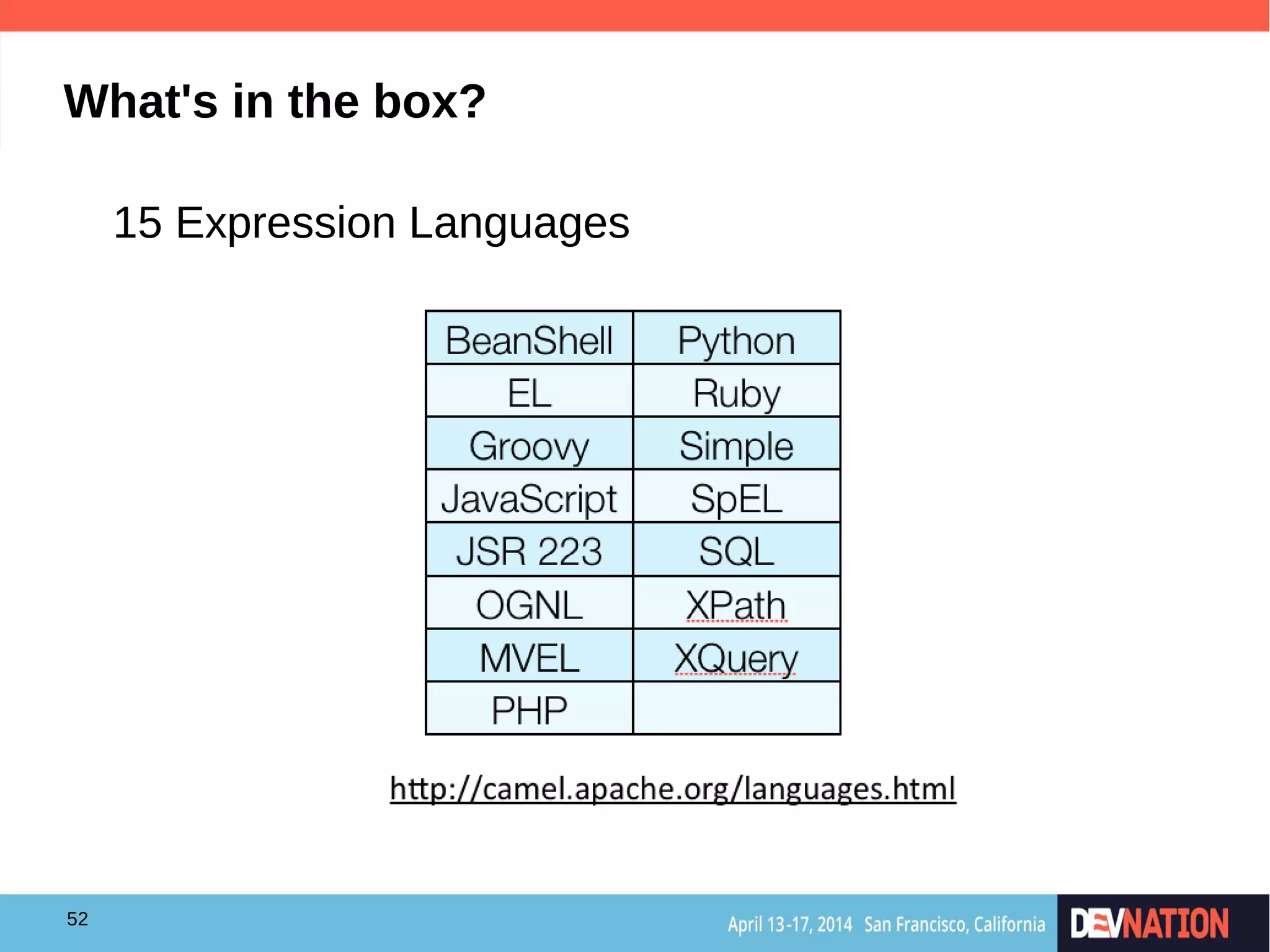 What's in the box?

15 Expression Languages

| BeanShell | Python |
|---|---|
| EL | Ruby |
| Groovy | Simple |
| JavaScript | SpEL |
| JSR 223 | SQL |
| OGNL | XPath |
| MVEL | XQuery |
| PHP | |

http://camel.apache.org/languages.html

52

April 13-17, 2014 San Francisco, California

DEVNATION